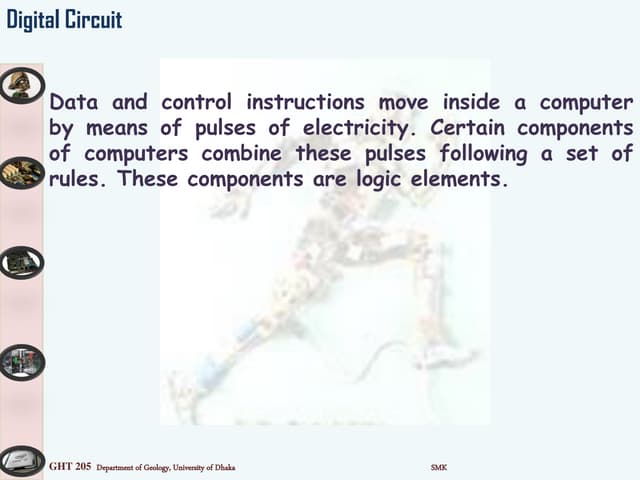 Digital Circuit

Data and control instructions move inside a computer by means of pulses of electricity. Certain components of computers combine these pulses following a set of rules. These components are logic elements.

GHT 205 Department of Geology, University of Dhaka

SMK